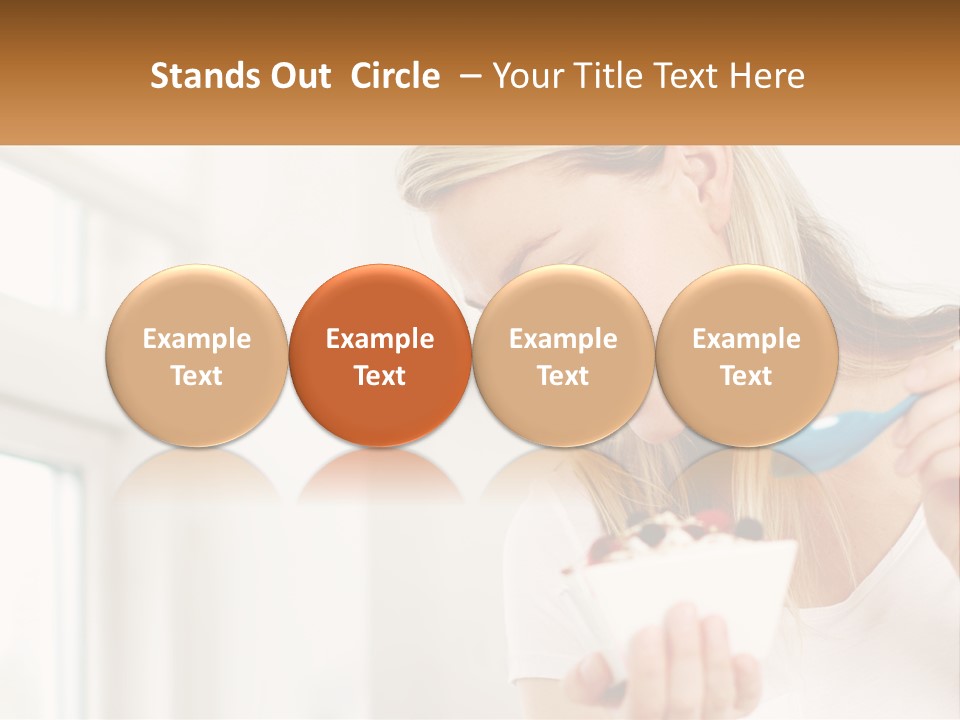 Stands Out Circle – Your Title Text Here

Example Text

Example Text

Example Text

Example Text